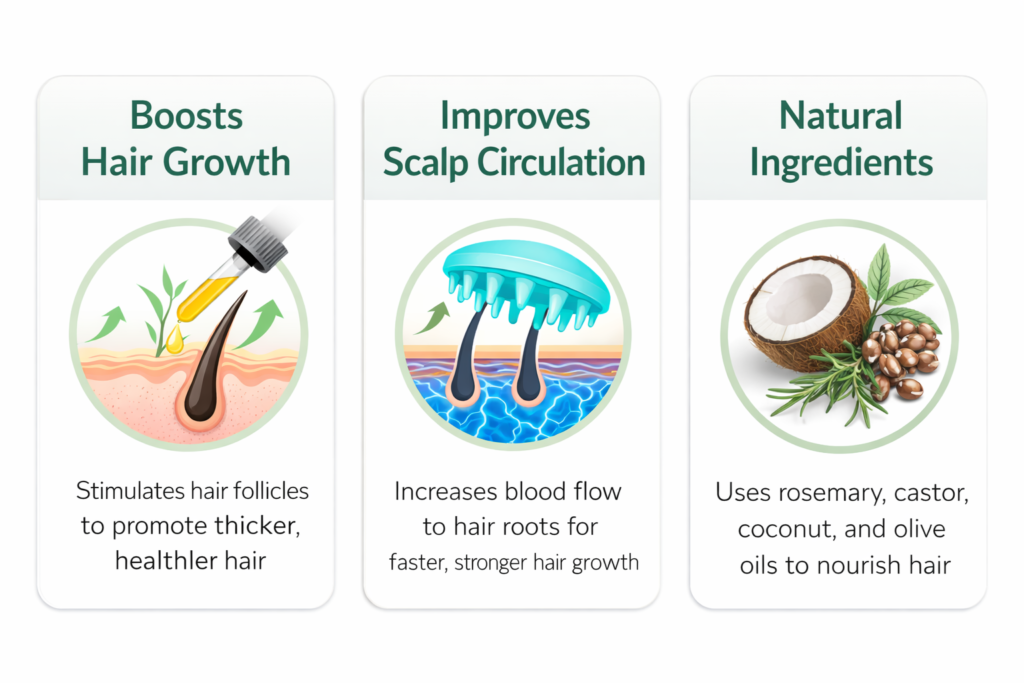 Boosts Hair Growth

Stimulates hair follicles to promote thicker, healthler hair

Improves Scalp Circulation

Increases blood flow to hair roots for faster, stronger hair growth

Natural Ingredients

Uses rosemary, castor, coconut, and olive oils to nourish hair